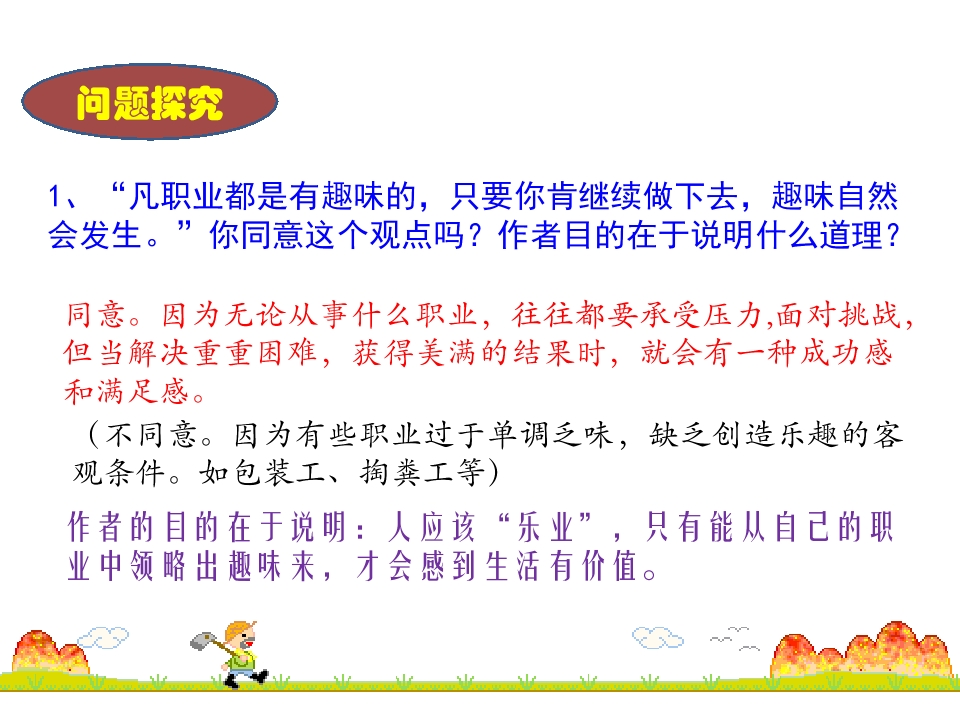 问题探究

1、“凡职业都是有趣味的，只要你肯继续做下去，趣味自然会发生。”你同意这个观点吗？作者目的在于说明什么道理？

同意。因为无论从事什么职业，往往都要承受压力,面对挑战，但当解决重重困难，获得美满的结果时，就会有一种成功感和满足感。

（不同意。因为有些职业过于单调乏味，缺乏创造乐趣的客观条件。如包装工、掏粪工等）

作者的目的在于说明：人应该“乐业”，只有能从自己的职业中领略出趣味来，才会感到生活有价值。